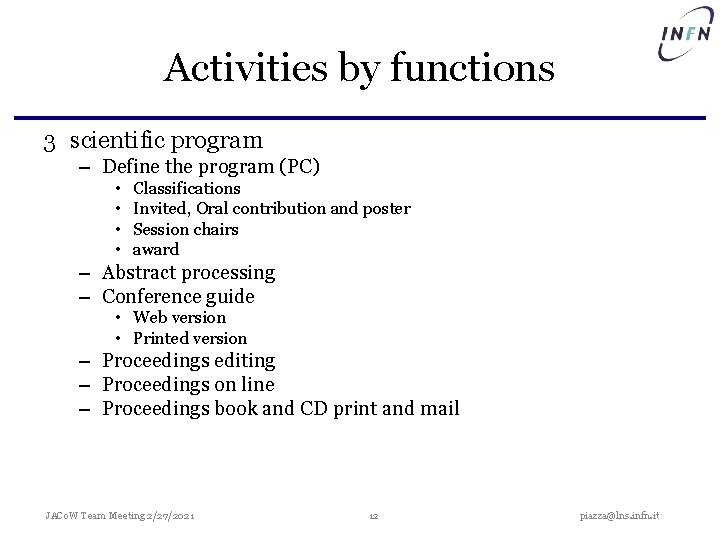 INFN

Activities by functions

3 scientific program
– Define the program (PC)
• Classifications
• Invited, Oral contribution and poster
• Session chairs
• award
– Abstract processing
– Conference guide
• Web version
• Printed version
– Proceedings editing
– Proceedings on line
– Proceedings book and CD print and mail

JACoW Team Meeting 2/27/2021 12 piazza@lns.infn.it